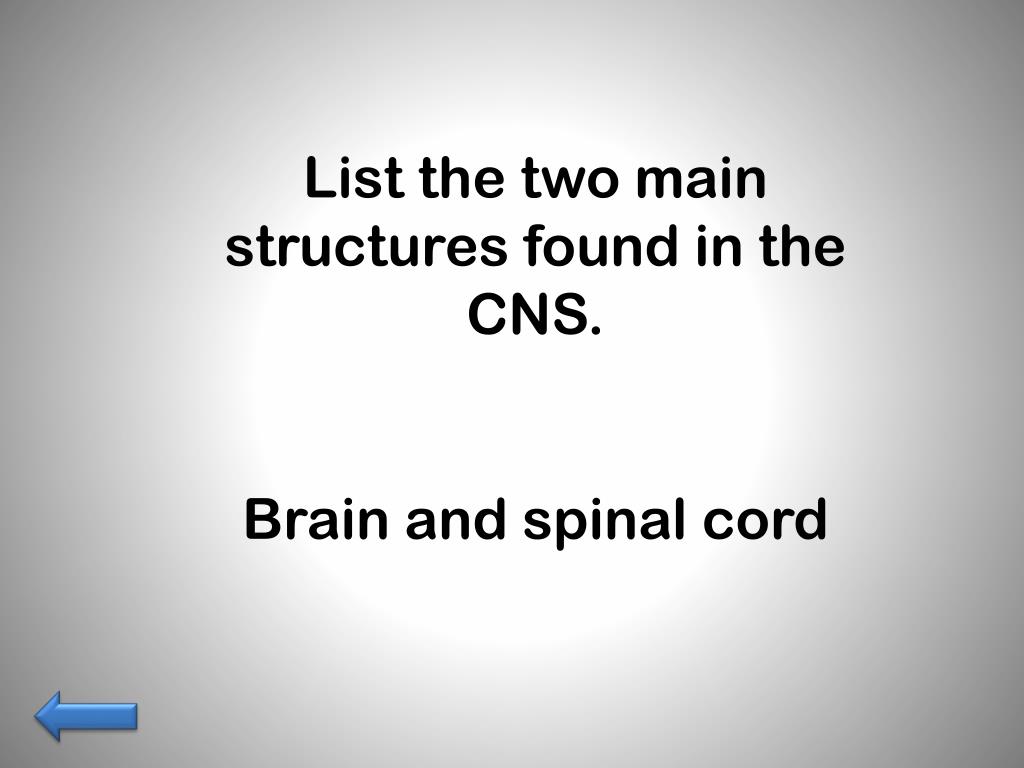 List the two main structures found in the CNS.

Brain and spinal cord